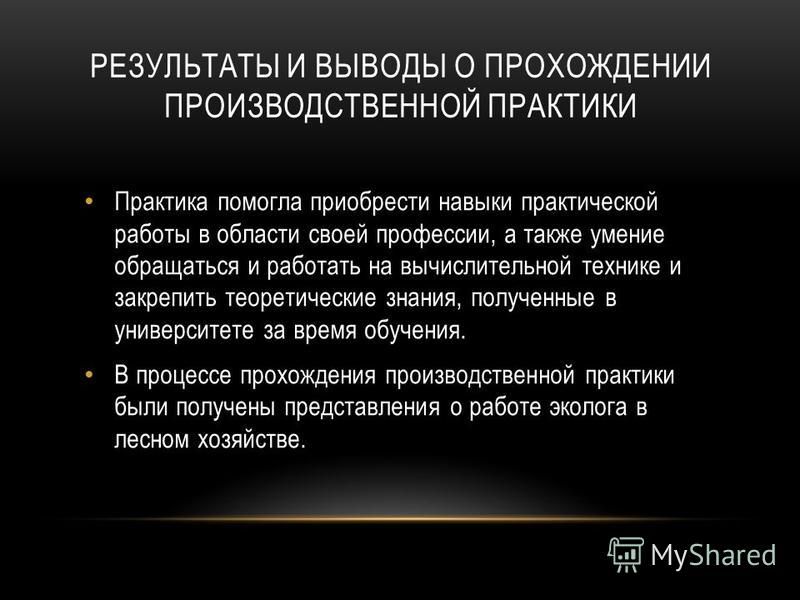 РЕЗУЛЬТАТЫ И ВЫВОДЫ О ПРОХОЖДЕНИИ ПРОИЗВОДСТВЕННОЙ ПРАКТИКИ

• Практика помогла приобрести навыки практической работы в области своей профессии, а также умение обращаться и работать на вычислительной технике и закрепить теоретические знания, полученные в университете за время обучения.

• В процессе прохождения производственной практики были получены представления о работе эколога в лесном хозяйстве.

MyShared